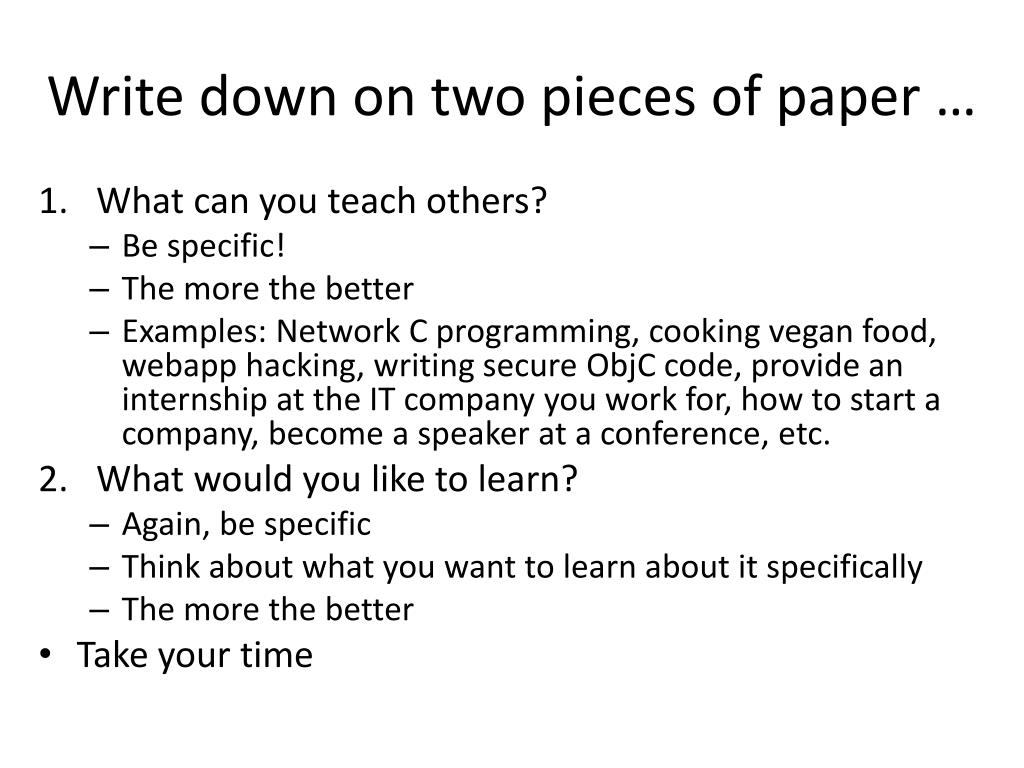 Write down on two pieces of paper …

1. What can you teach others?
– Be specific!
– The more the better
– Examples: Network C programming, cooking vegan food, webapp hacking, writing secure ObjC code, provide an internship at the IT company you work for, how to start a company, become a speaker at a conference, etc.
2. What would you like to learn?
– Again, be specific
– Think about what you want to learn about it specifically
– The more the better
• Take your time